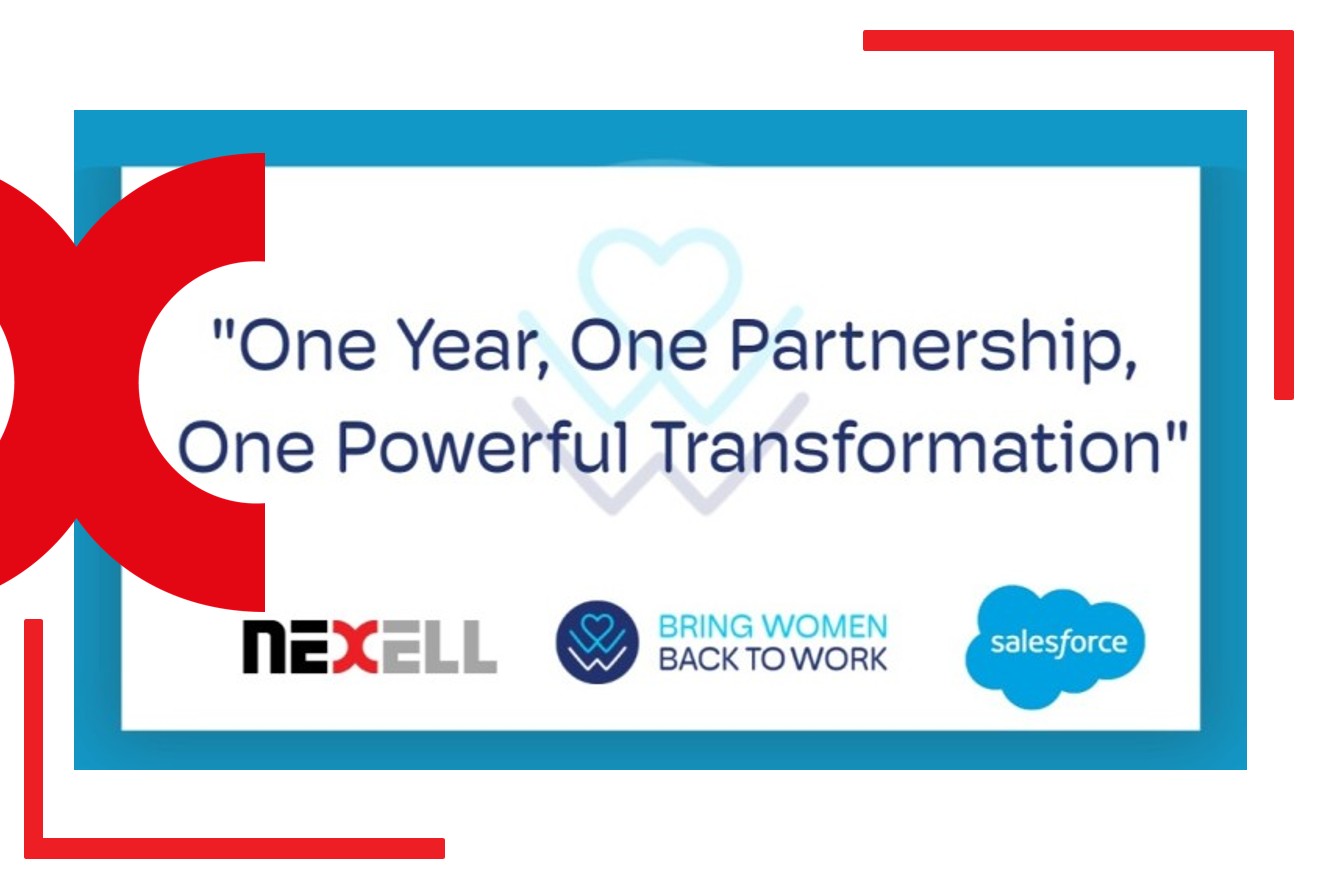 "One Year, One Partnership, One Powerful Transformation"

NEXELL

BRING WOMEN
BACK TO WORK

salesforce